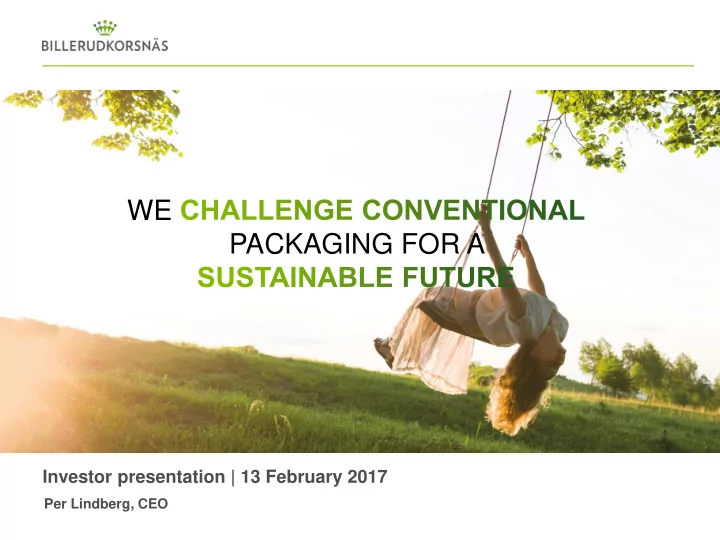 BILLERUDKORSNÄS

WE CHALLENGE CONVENTIONAL PACKAGING FOR A SUSTAINABLE FUTURE

Investor presentation | 13 February 2017

Per Lindberg, CEO